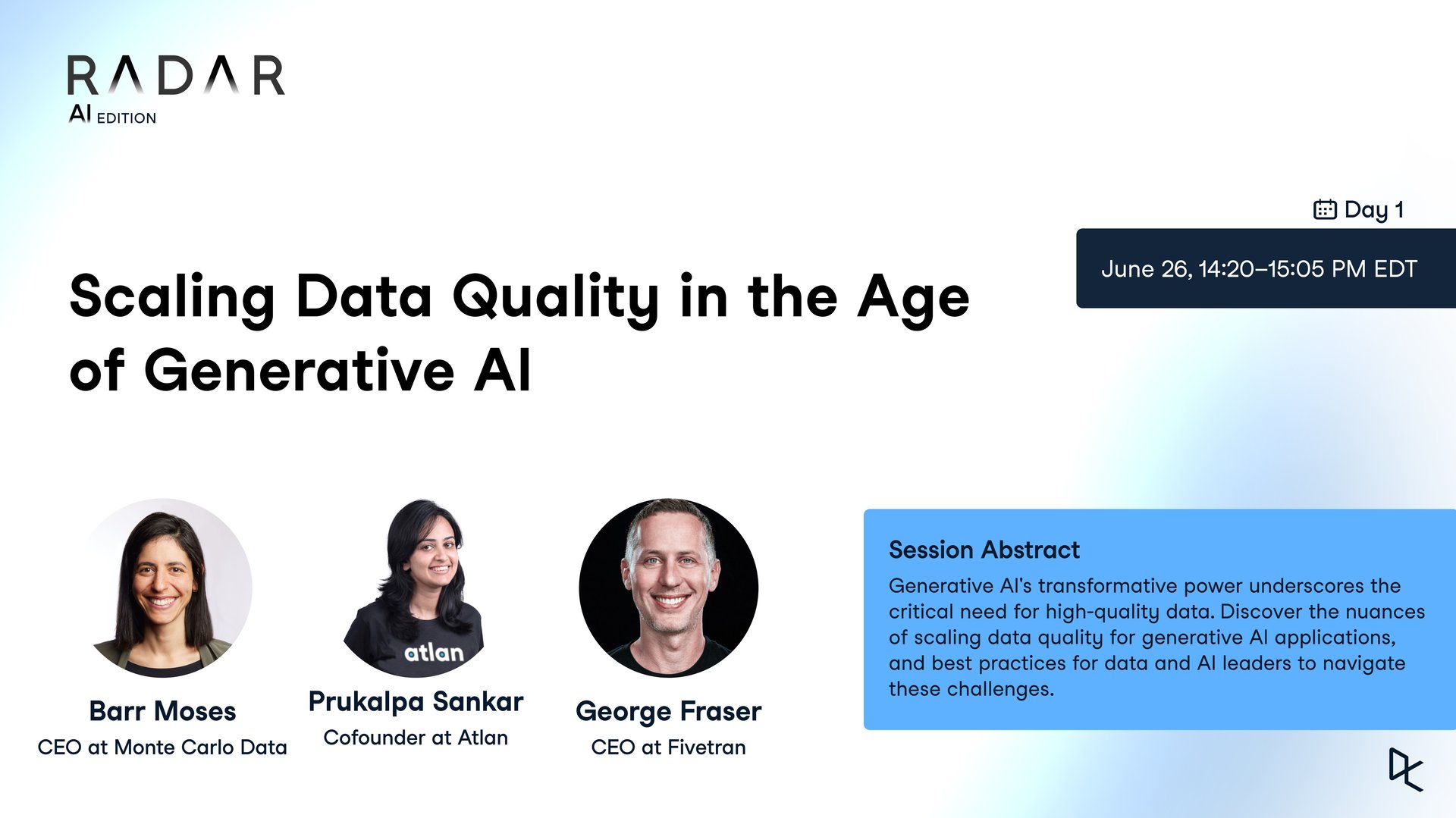 RADAR
AI EDITION

Day 1

June 26, 14:20–15:05 PM EDT

Scaling Data Quality in the Age of Generative AI

atlan

Barr Moses
CEO at Monte Carlo Data

Prukalpa Sankar
Cofounder at Atlan

George Fraser
CEO at Fivetran

Session Abstract
Generative AI's transformative power underscores the critical need for high-quality data. Discover the nuances of scaling data quality for generative AI applications, and best practices for data and AI leaders to navigate these challenges.